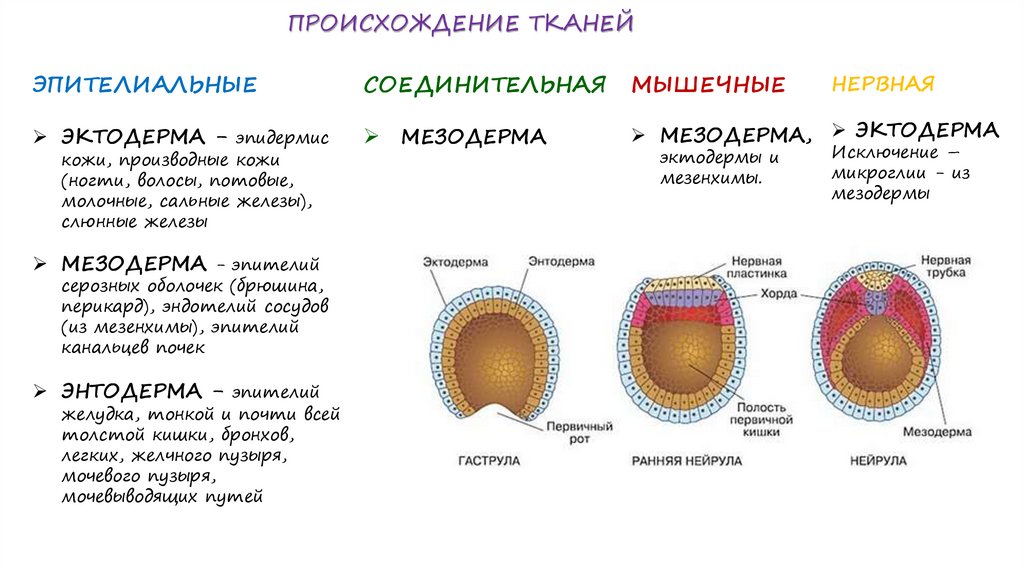 ПРОИСХОЖДЕНИЕ ТКАНЕЙ

ЭПИТЕЛИАЛЬНЫЕ

➢ ЭКТОДЕРМА – эпидермис кожи, производные кожи (ногти, волосы, потовые, молочные, сальные железы), слюнные железы

➢ МЕЗОДЕРМА – эпителий серозных оболочек (брюшина, перикард), эндотелий сосудов (из мезенхимы), эпителий канальцев почек

➢ ЭНТОДЕРМА – эпителий желудка, тонкой и почти всей толстой кишки, бронхов, легких, желчного пузыря, мочевого пузыря, мочевыводящих путей

СОЕДИНИТЕЛЬНАЯ

➢ МЕЗОДЕРМА

МЫШЕЧНЫЕ

➢ МЕЗОДЕРМА, эктодермы и мезенхимы.

НЕРВНАЯ

➢ ЭКТОДЕРМА Исключение – микроглии – из мезодермы

Эктодерма
Энтодерма
Первичный рот
ГАСТРУЛА
Нервная пластинка
Хорда
Полость первичной кишки
РАННЯЯ НЕЙРУЛА
Нервная трубка
Мезодерма
НЕЙРУЛА